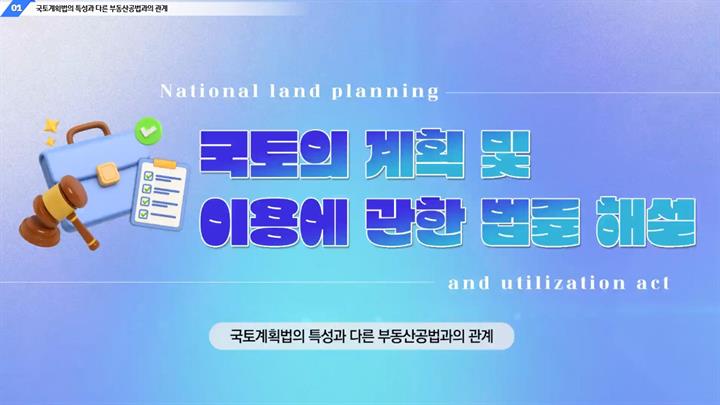 01 국토계획법의 특성과 다른 부동산공법과의 관계

National land planning

국토의 계획 및 이용에 관한 법률 해설

and utilization act

국토계획법의 특성과 다른 부동산공법과의 관계